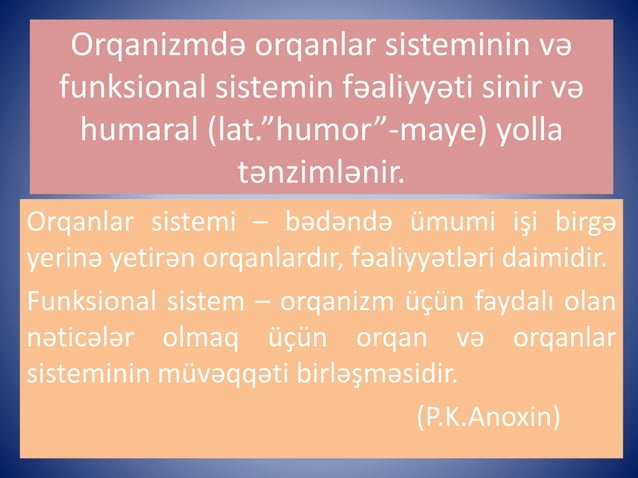 Orqanizmdə orqanlar sisteminin və funksional sistemin fəaliyyəti sinir və humaral (lat.”humor”-maye) yolla tənzimlənir.

Orqanlar sistemi – bədəndə ümumi işi birgə yerinə yetirən orqanlardır, fəaliyyətləri daimidir.

Funksional sistem – orqanizm üçün faydalı olan nəticələr olmaq üçün orqan və orqanlar sisteminin müvəqqəti birləşməsidir.

(P.K.Anoxin)